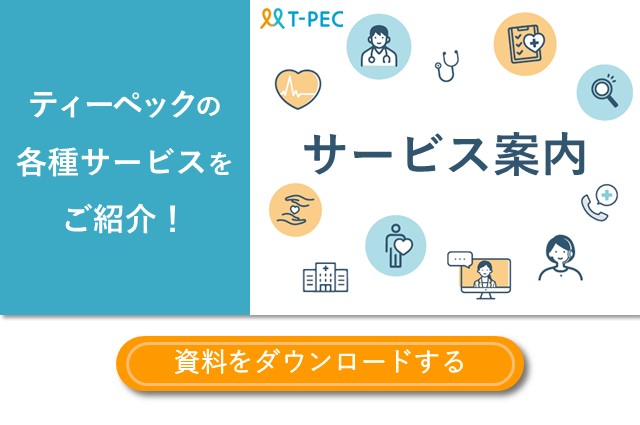 ティーペックの
各種サービスを
ご紹介！

T-PEC

サービス案内

資料をダウンロードする